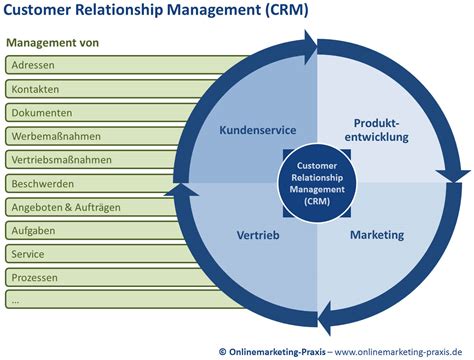 Customer Relationship Management (CRM)

Management von

Adressen

Kontakten

Dokumenten

Werbemaßnahmen

Vertriebsmaßnahmen

Beschwerden

Angeboten & Aufträgen

Aufgaben

Service

Prozessen

...

Kundenservice

Produktentwicklung

Customer Relationship Management (CRM)

Vertrieb

Marketing

© Onlinemarketing-Praxis – www.onlinemarketing-praxis.de